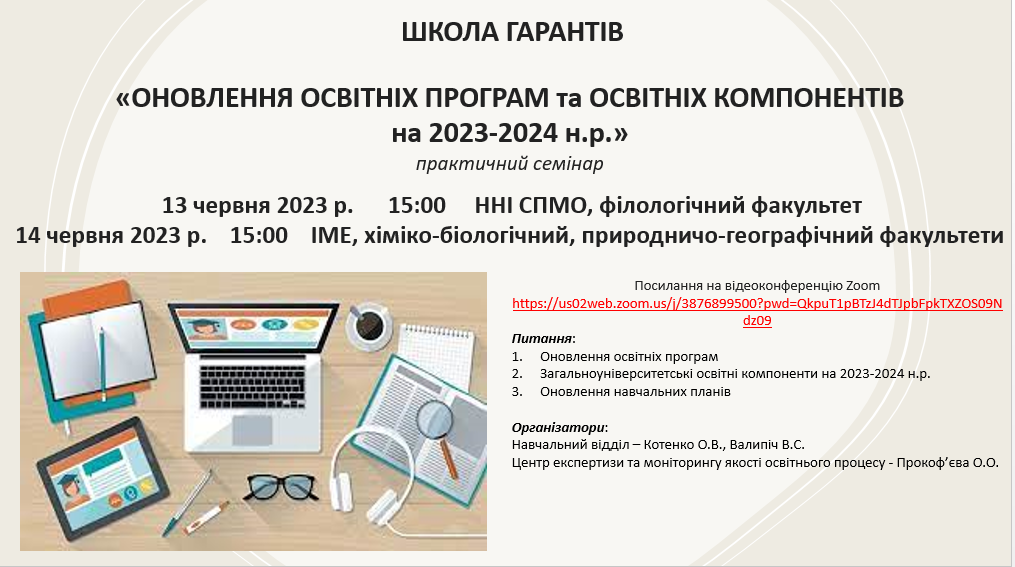 ШКОЛА ГАРАНТІВ

«ОНОВЛЕННЯ ОСВІТНІХ ПРОГРАМ та ОСВІТНІХ КОМПОНЕНТІВ на 2023-2024 н.р.»

практичний семінар

13 червня 2023 р. 15:00 ННІ СПМО, філологічний факультет

14 червня 2023 р. 15:00 ІМЕ, хіміко-біологічний, природничо-географічний факультети

Посилання на відеоконференцію Zoom
https://us02web.zoom.us/j/3876899500?pwd=QkpuT1pBTzJ4dTJpbFpkTXZOS09Ndz09

Питання:
1. Оновлення освітніх програм
2. Загальноуніверситетські освітні компоненти на 2023-2024 н.р.
3. Оновлення навчальних планів

Організатори:
Навчальний відділ – Котенко О.В., Валипіч В.С.
Центр експертизи та моніторингу якості освітнього процесу - Прокоф'єва О.О.